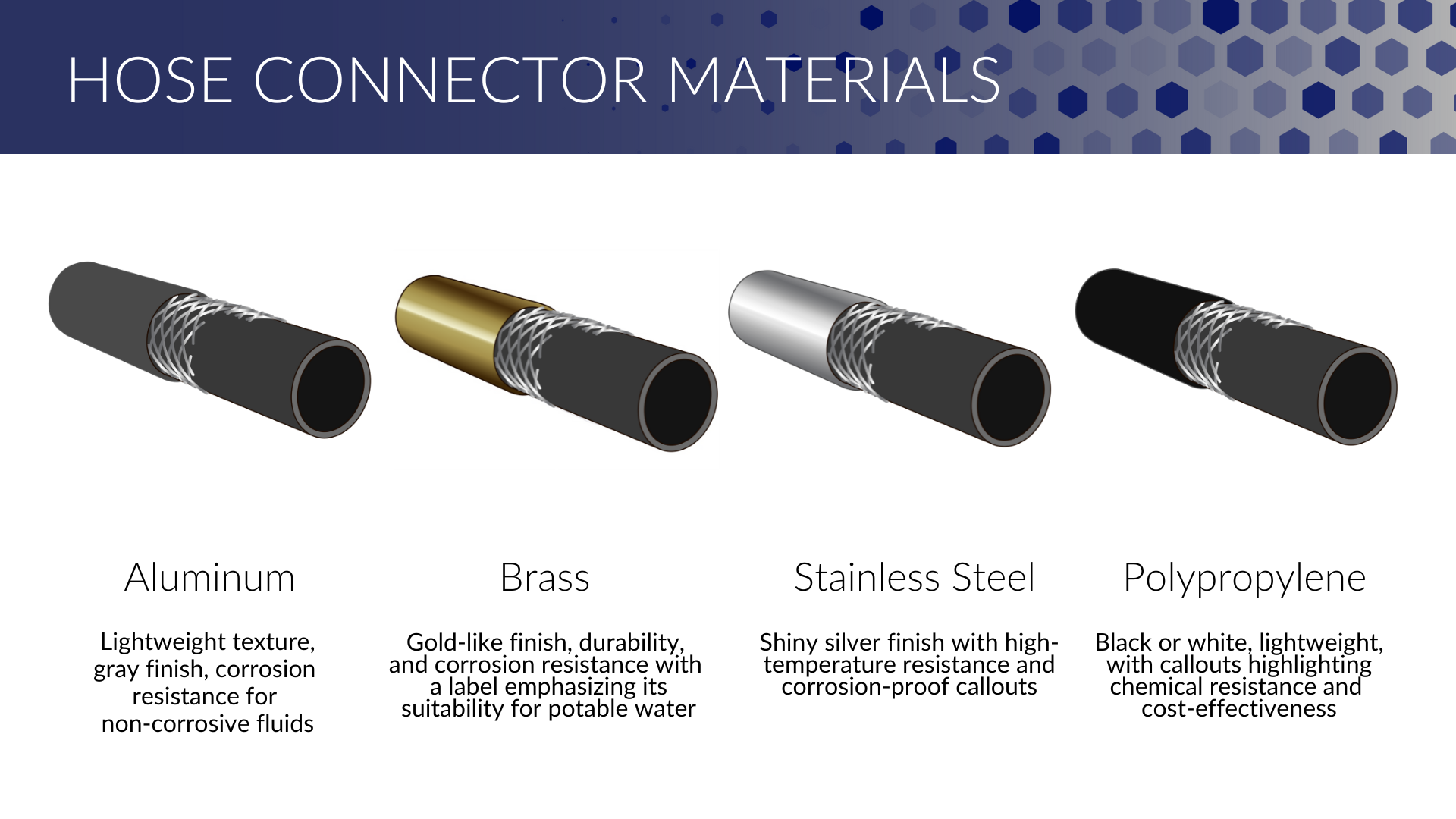 HOSE CONNECTOR MATERIALS

Aluminum

Lightweight texture, gray finish, corrosion resistance for non-corrosive fluids

Brass

Gold-like finish, durability, and corrosion resistance with a label emphasizing its suitability for potable water

Stainless Steel

Shiny silver finish with high-temperature resistance and corrosion-proof callouts

Polypropylene

Black or white, lightweight, with callouts highlighting chemical resistance and cost-effectiveness